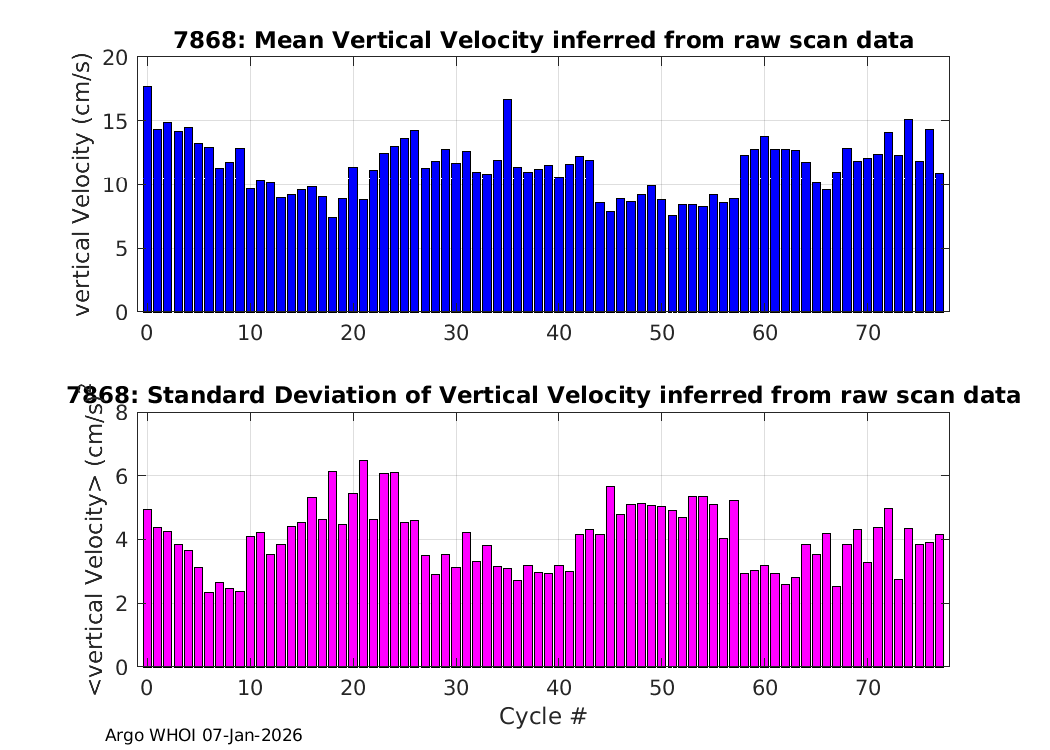 7868: Mean Vertical Velocity inferred from raw scan data

vertical Velocity (cm/s)

20
15
10
5
0

0 10 20 30 40 50 60 70

7868: Standard Deviation of Vertical Velocity inferred from raw scan data

<vertical Velocity> (cm/s)

8
6
4
2
0

0 10 20 30 40 50 60 70

Cycle #

Argo WHOI 07-Jan-2026